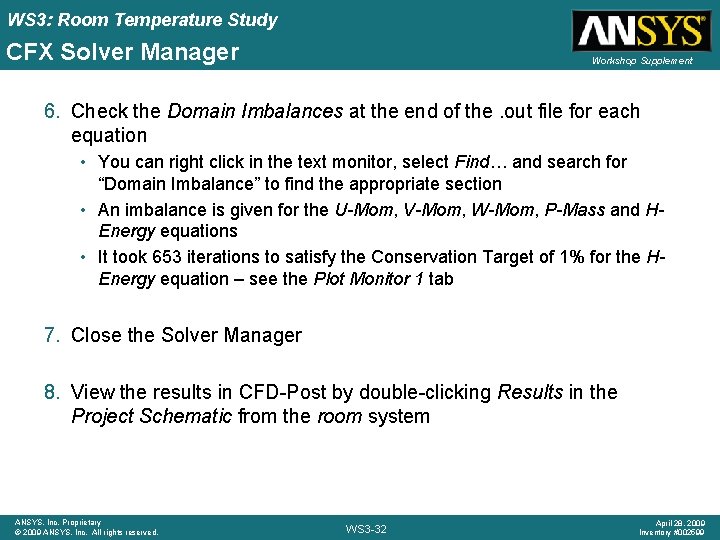 WS3: Room Temperature Study
CFX Solver Manager

ANSYS®
Workshop Supplement

6. Check the Domain Imbalances at the end of the .out file for each equation
• You can right click in the text monitor, select Find… and search for “Domain Imbalance” to find the appropriate section
• An imbalance is given for the U-Mom, V-Mom, W-Mom, P-Mass and H-Energy equations
• It took 653 iterations to satisfy the Conservation Target of 1% for the H-Energy equation – see the Plot Monitor 1 tab

7. Close the Solver Manager

8. View the results in CFD-Post by double-clicking Results in the Project Schematic from the room system

ANSYS, Inc. Proprietary
© 2009 ANSYS, Inc. All rights reserved.

WS3-32

April 28, 2009
Inventory #002599